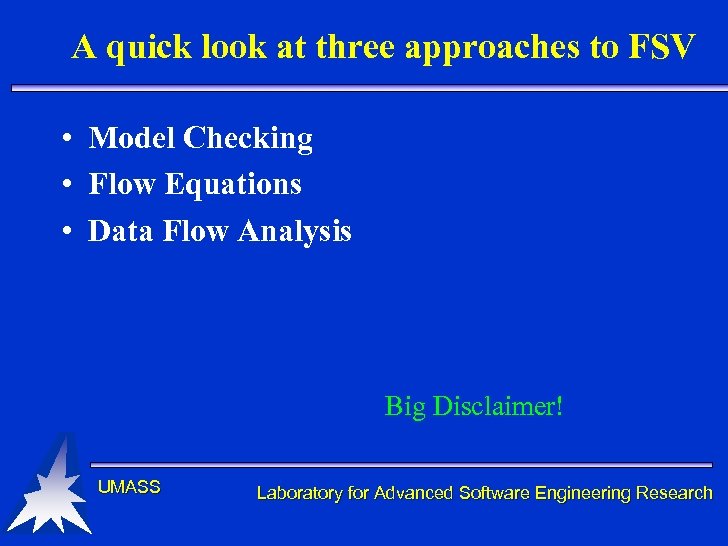 A quick look at three approaches to FSV

• Model Checking
• Flow Equations
• Data Flow Analysis

Big Disclaimer!

UMASS

Laboratory for Advanced Software Engineering Research